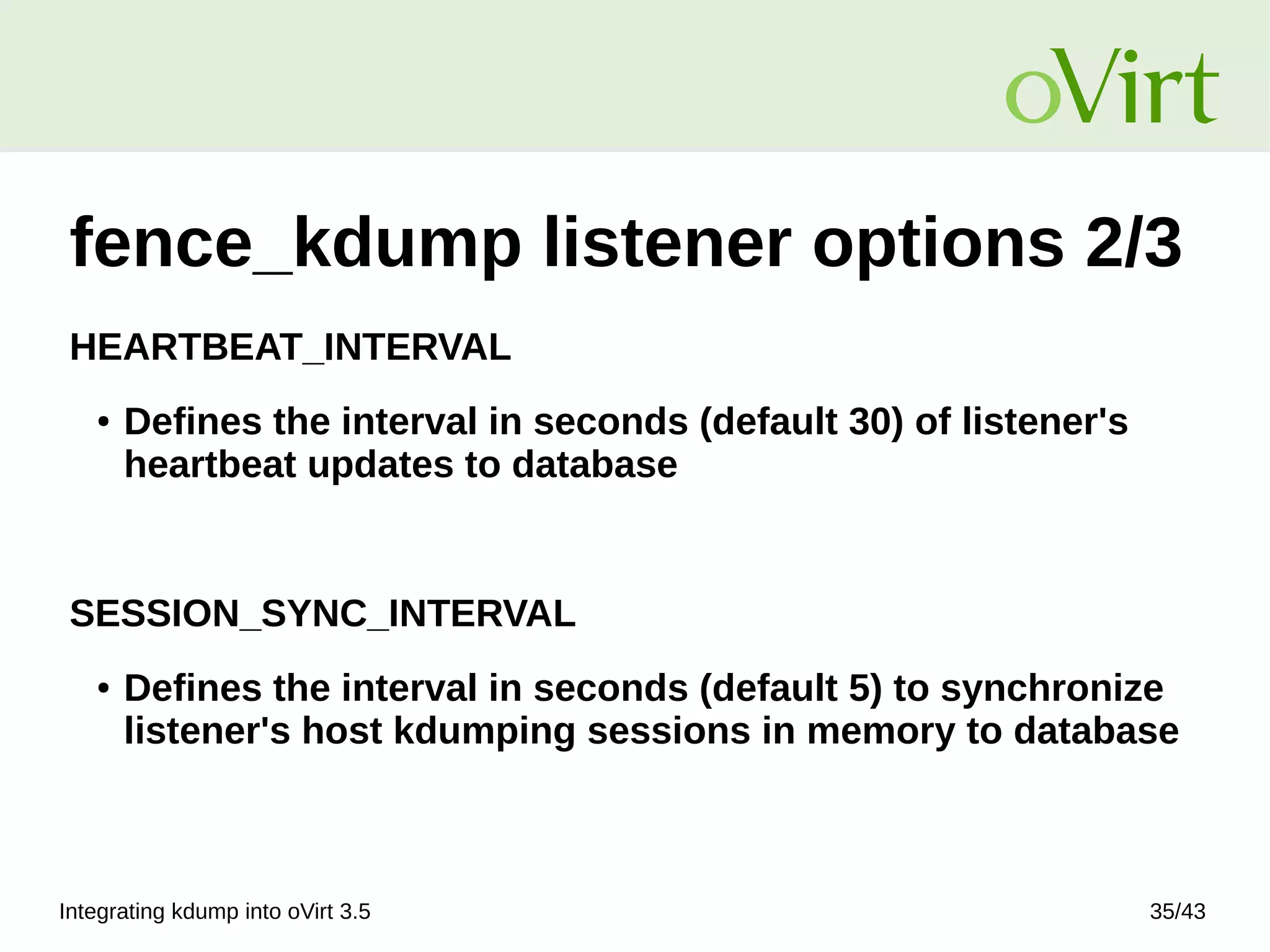 oVirt

fence_kdump listener options 2/3

HEARTBEAT_INTERVAL

• Defines the interval in seconds (default 30) of listener's heartbeat updates to database

SESSION_SYNC_INTERVAL

• Defines the interval in seconds (default 5) to synchronize listener's host kdumping sessions in memory to database

Integrating kdump into oVirt 3.5

35/43